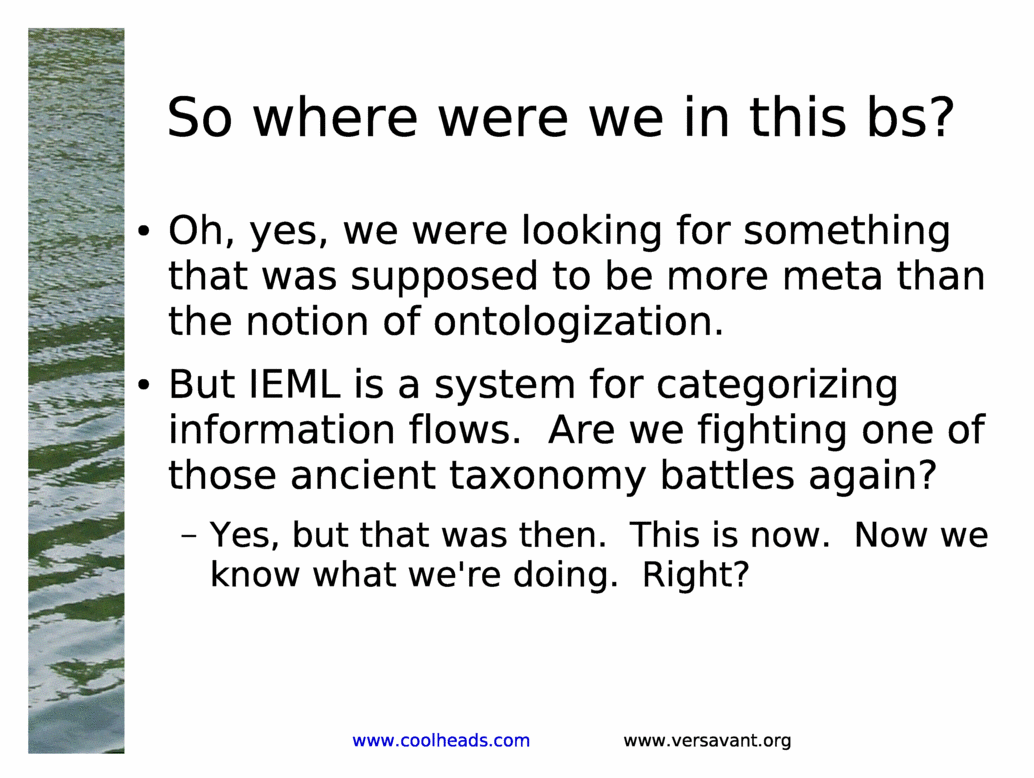 So where were we in this bs?

• Oh, yes, we were looking for something that was supposed to be more meta than the notion of ontologization.

• But IEML is a system for categorizing information flows. Are we fighting one of those ancient taxonomy battles again?

– Yes, but that was then. This is now. Now we know what we're doing. Right?

www.coolheads.com www.versavant.org